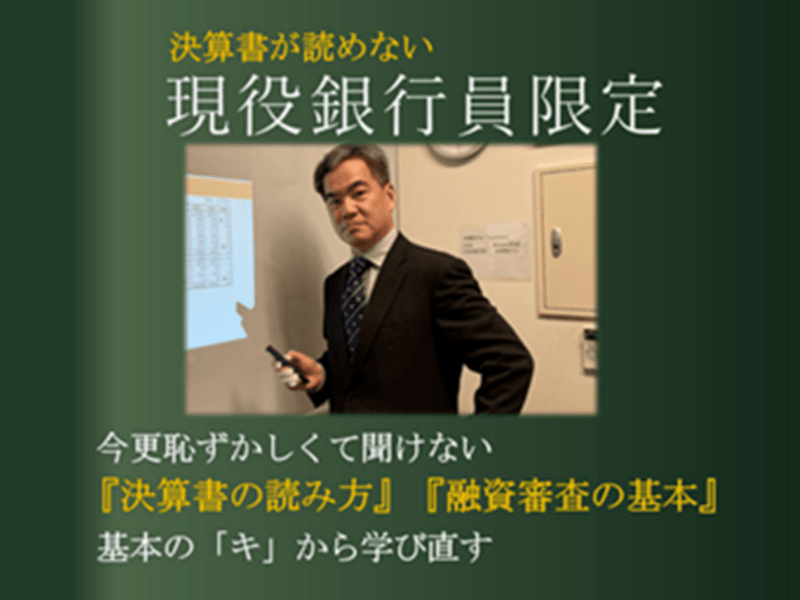 決算書が読めない
現役銀行員限定

今更恥ずかしくて聞けない
『決算書の読み方』『融資審査の基本』
基本の「キ」から学び直す